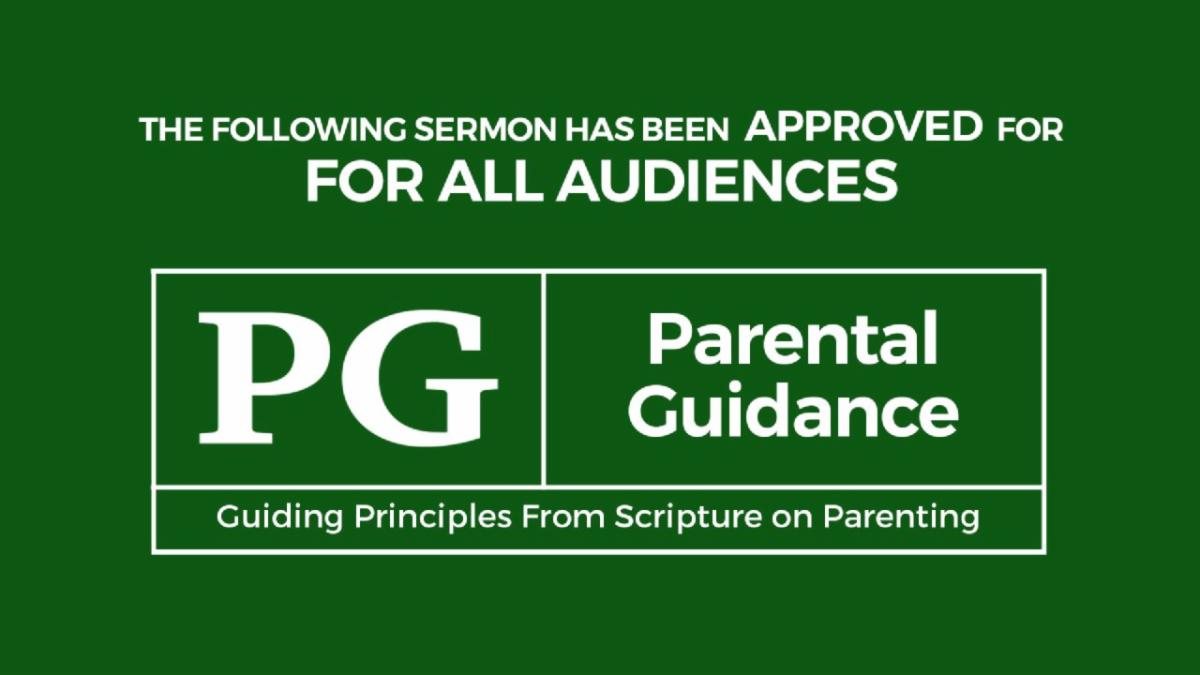 THE FOLLOWING SERMON HAS BEEN APPROVED FOR
FOR ALL AUDIENCES

PG

Parental Guidance

Guiding Principles From Scripture on Parenting